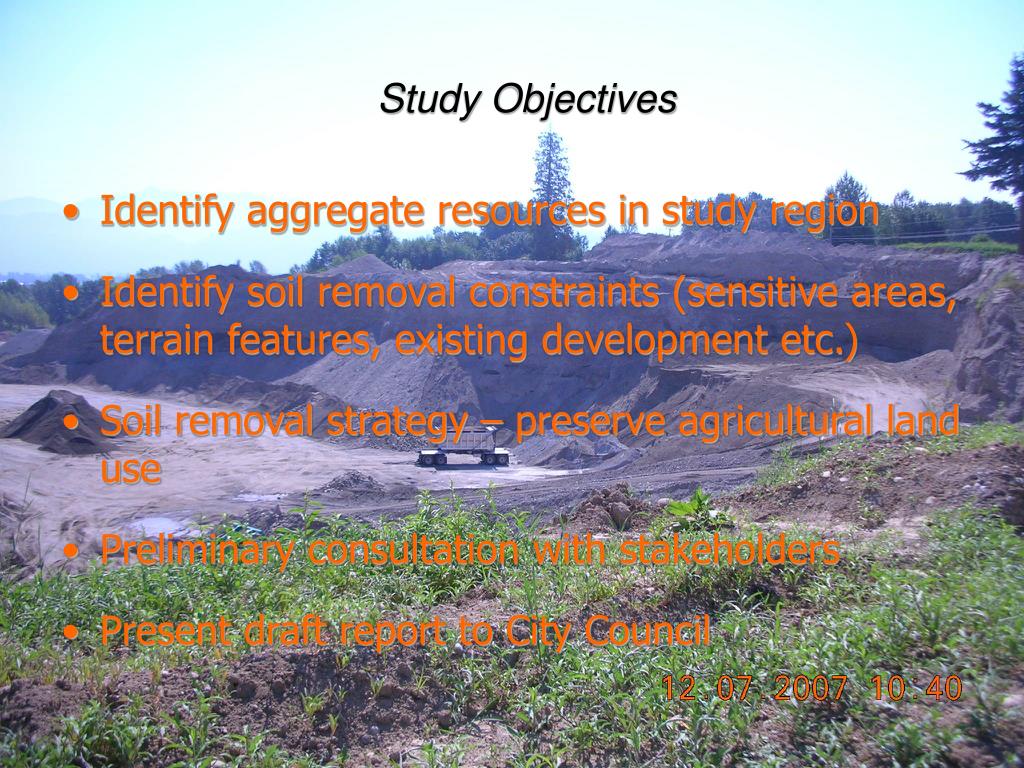 Study Objectives

• Identify aggregate resources in study region

• Identify soil removal constraints (sensitive areas, terrain features, existing development etc.)

• Soil removal strategy – preserve agricultural land use

• Preliminary consultation with stakeholders

• Present draft report to City Council

12.07.2007 10:40